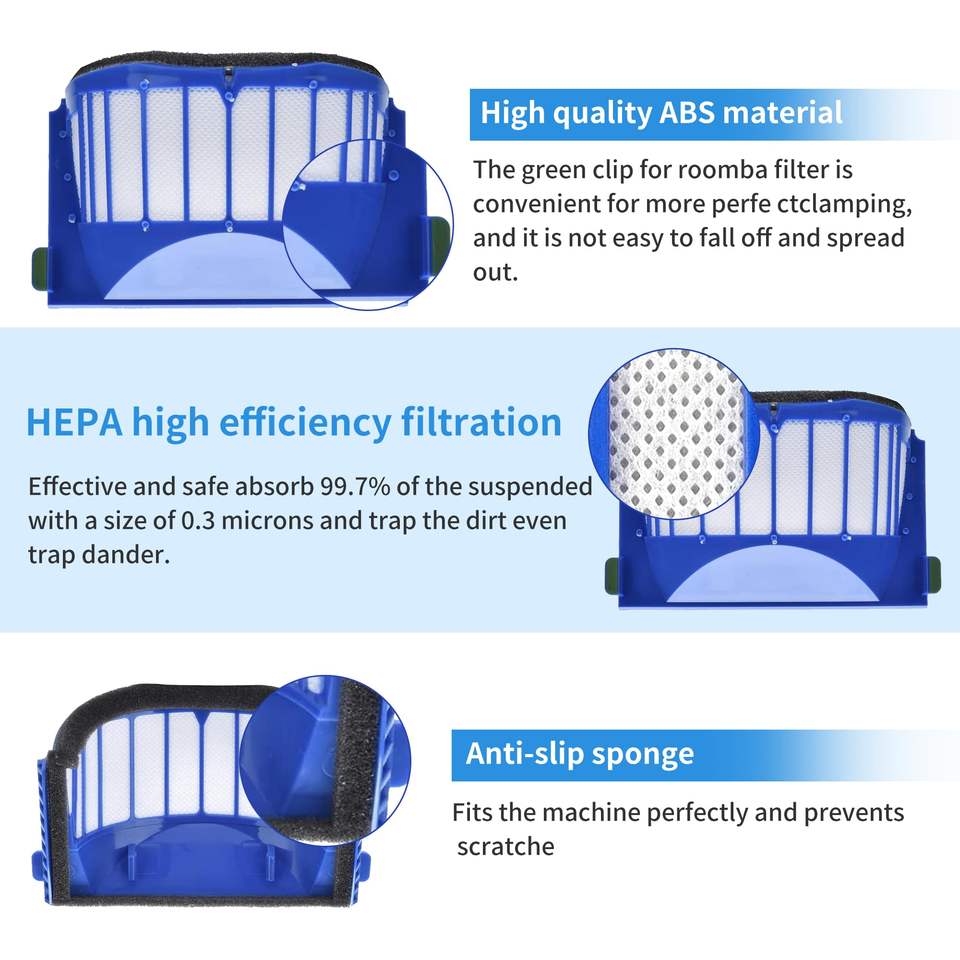 High quality ABS material

The green clip for roomba filter is convenient for more perfe ctclamping, and it is not easy to fall off and spread out.

HEPA high efficiency filtration

Effective and safe absorb 99.7% of the suspended with a size of 0.3 microns and trap the dirt even trap dander.

Anti-slip sponge

Fits the machine perfectly and prevents scratche